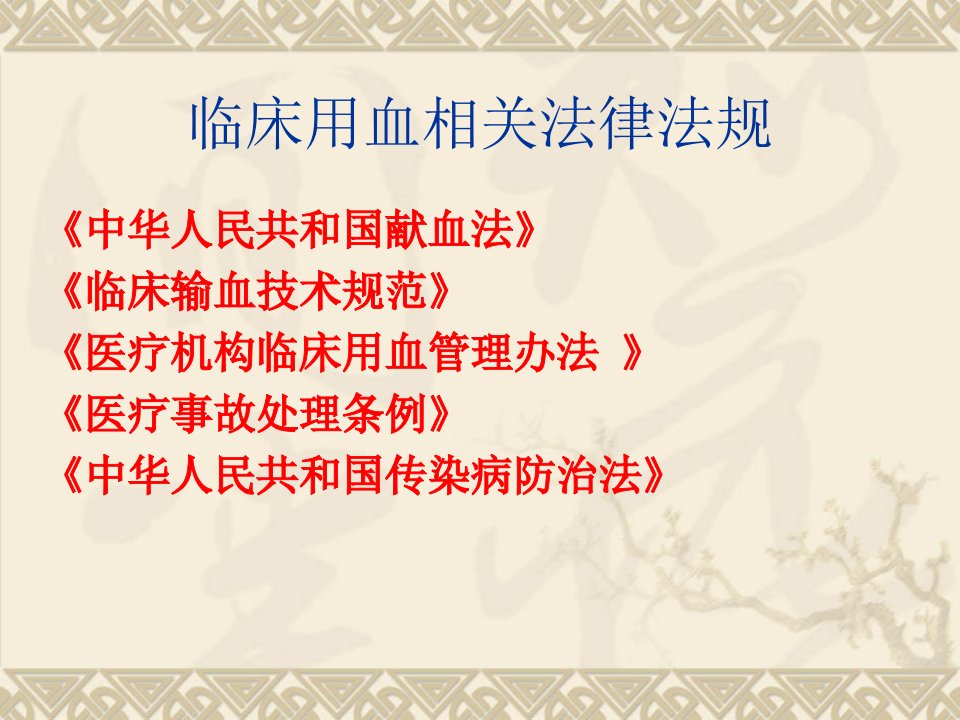 临床用血相关法律法规

《中华人民共和国献血法》
《临床输血技术规范》
《医疗机构临床用血管理办法 》
《医疗事故处理条例》
《中华人民共和国传染病防治法》